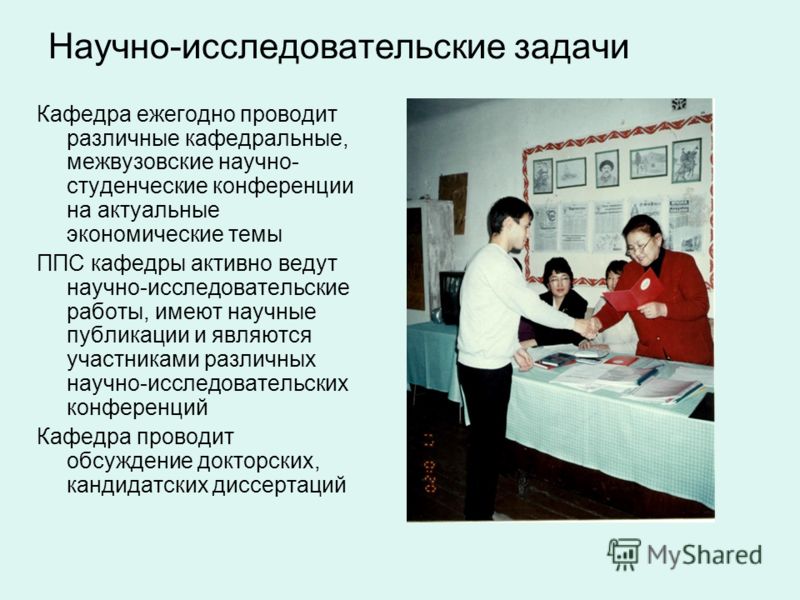 Научно-исследовательские задачи

Кафедра ежегодно проводит различные кафедральные, межвузовские научно-студенческие конференции на актуальные экономические темы

ППС кафедры активно ведут научно-исследовательские работы, имеют научные публикации и являются участниками различных научно-исследовательских конференций

Кафедра проводит обсуждение докторских, кандидатских диссертаций

MyShared